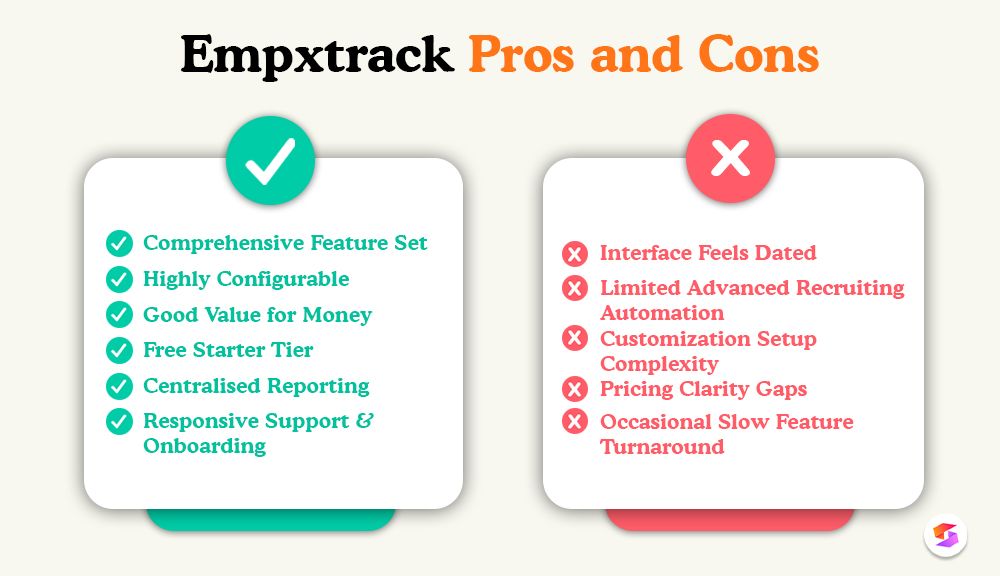 Empxtrack Pros and Cons

Comprehensive Feature Set
Highly Configurable
Good Value for Money
Free Starter Tier
Centralised Reporting
Responsive Support & Onboarding

Interface Feels Dated
Limited Advanced Recruiting Automation
Customization Setup Complexity
Pricing Clarity Gaps
Occasional Slow Feature Turnaround